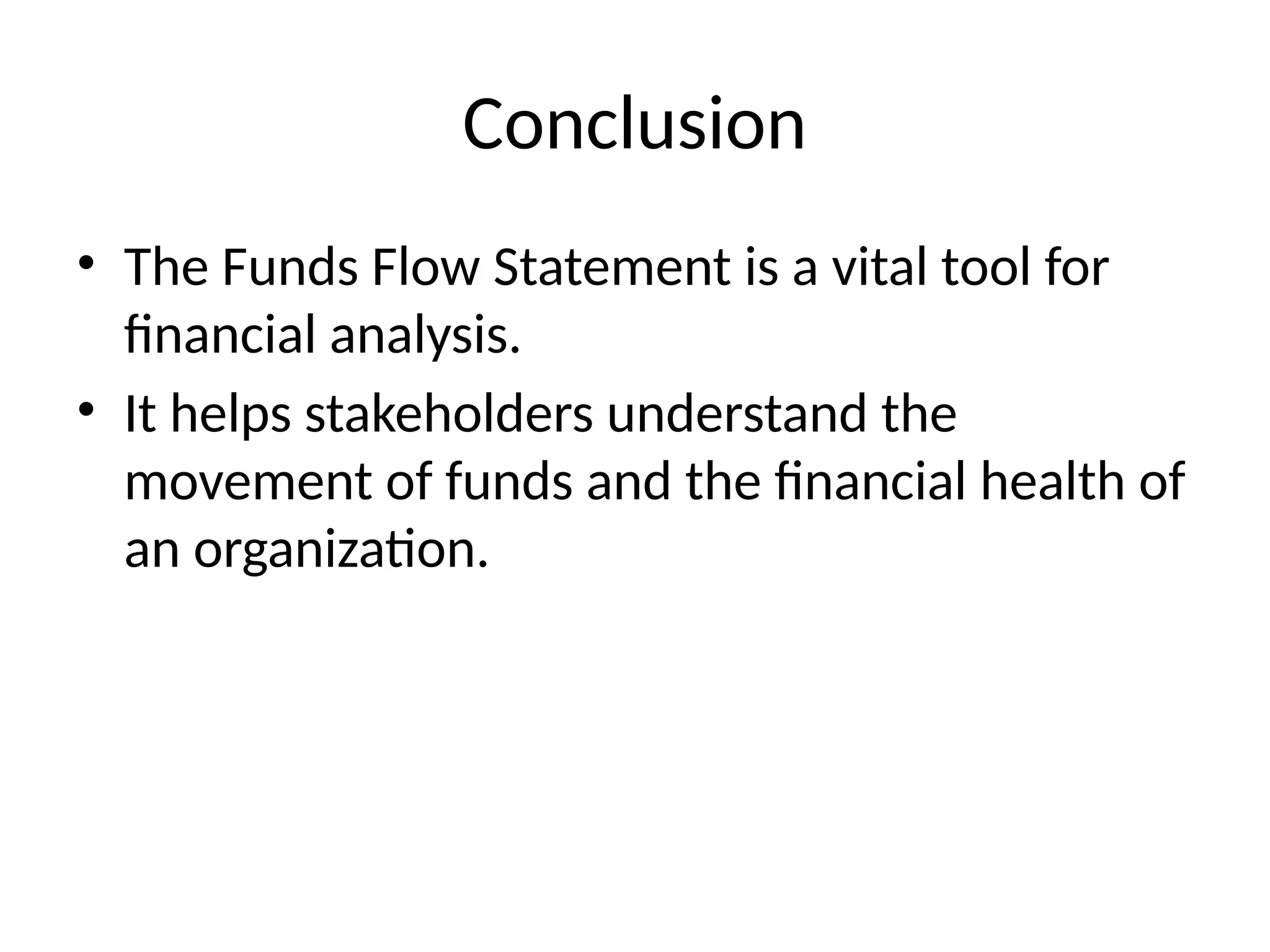 Conclusion

• The Funds Flow Statement is a vital tool for financial analysis.
• It helps stakeholders understand the movement of funds and the financial health of an organization.